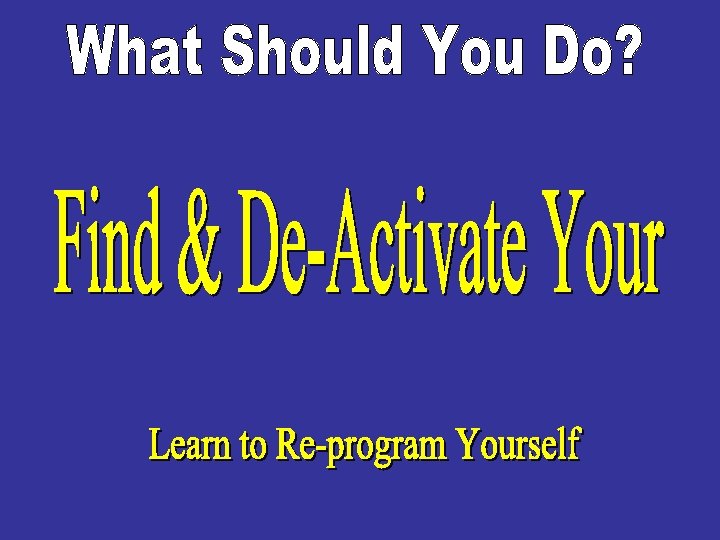 What Should You Do?

Find & De-Activate Your

Learn to Re-program Yourself